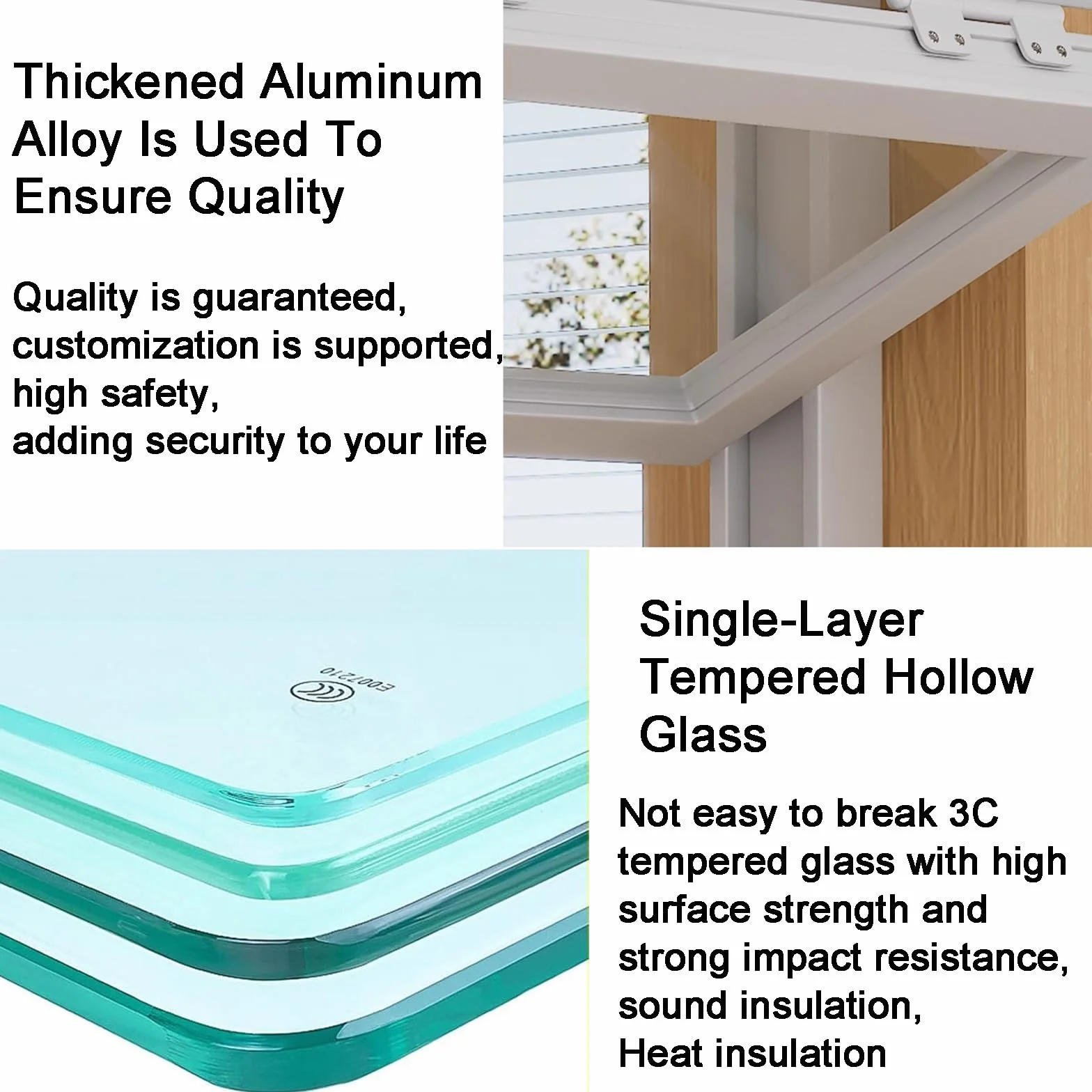 Thickened Aluminum Alloy Is Used To Ensure Quality

Quality is guaranteed, customization is supported, high safety, adding security to your life

E007210

Single-Layer Tempered Hollow Glass

Not easy to break 3C tempered glass with high surface strength and strong impact resistance, sound insulation, Heat insulation